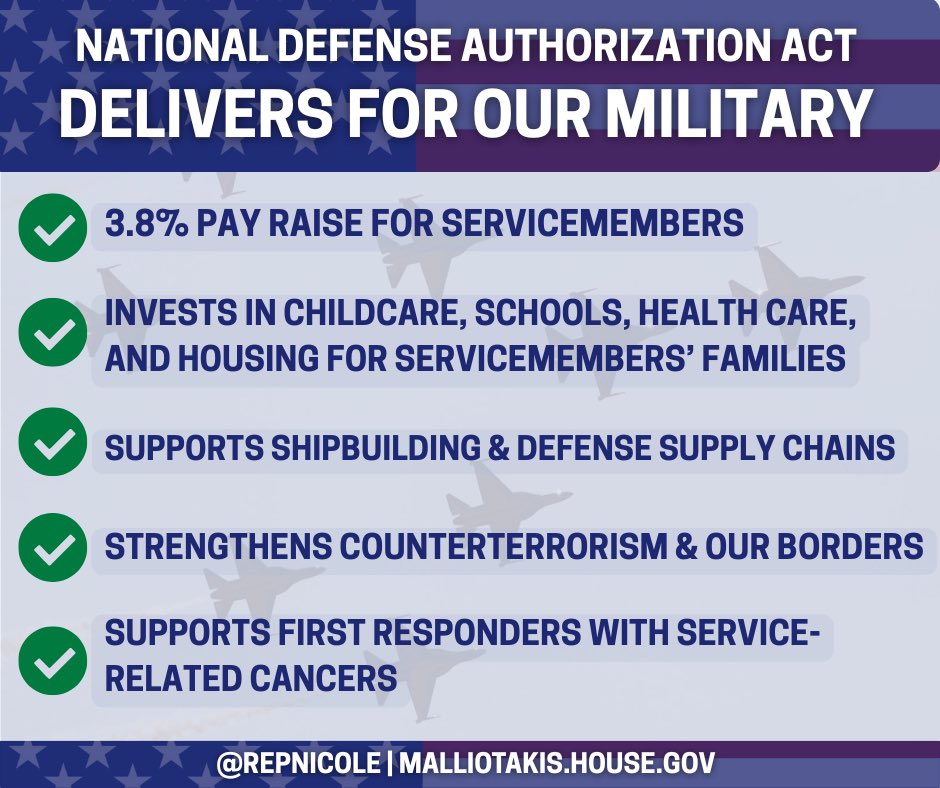 NATIONAL DEFENSE AUTHORIZATION ACT
DELIVERS FOR OUR MILITARY

3.8% PAY RAISE FOR SERVICEMEMBERS

INVESTS IN CHILDCARE, SCHOOLS, HEALTH CARE, AND HOUSING FOR SERVICEMEMBERS' FAMILIES

SUPPORTS SHIPBUILDING & DEFENSE SUPPLY CHAINS

STRENGTHENS COUNTERTERRORISM & OUR BORDERS

SUPPORTS FIRST RESPONDERS WITH SERVICE-RELATED CANCERS

@REPNICOLE | MALLIOTAKIS.HOUSE.GOV